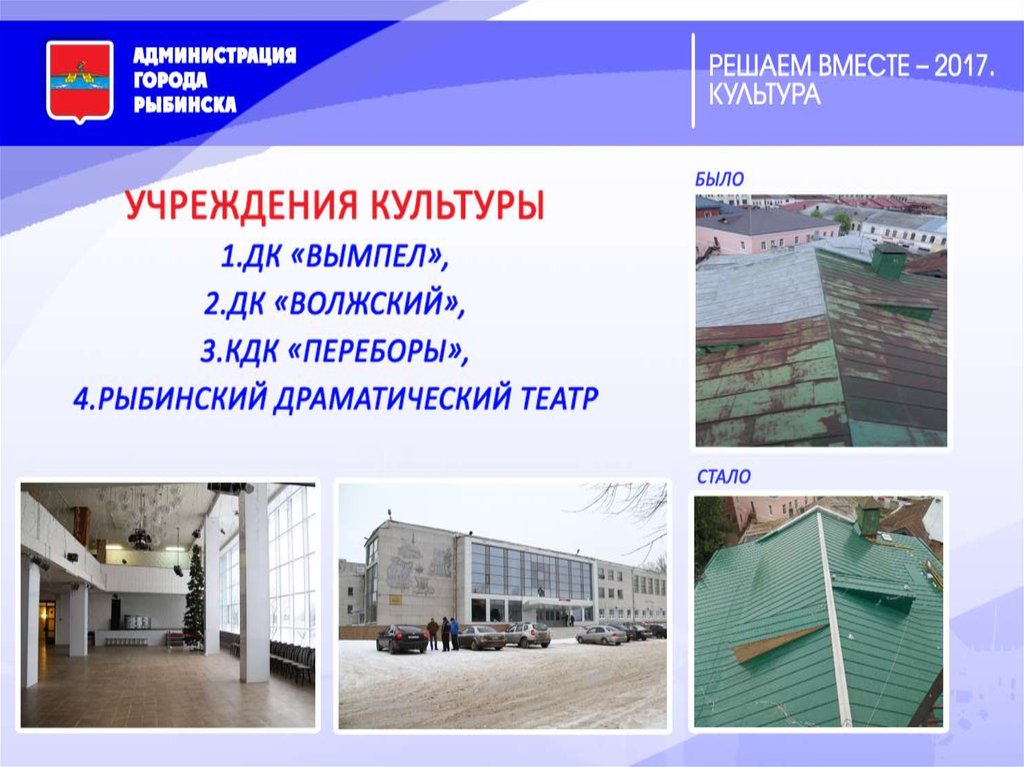 АДМИНИСТРАЦИЯ ГОРОДА РЫБИНСКА

РЕШАЕМ ВМЕСТЕ – 2017. КУЛЬТУРА

УЧРЕЖДЕНИЯ КУЛЬТУРЫ
1.ДК «ВЫМПЕЛ»,
2.ДК «ВОЛЖСКИЙ»,
3.КДК «ПЕРЕБОРЫ»,
4.РЫБИНСКИЙ ДРАМАТИЧЕСКИЙ ТЕАТР

БЫЛО

СТАЛО